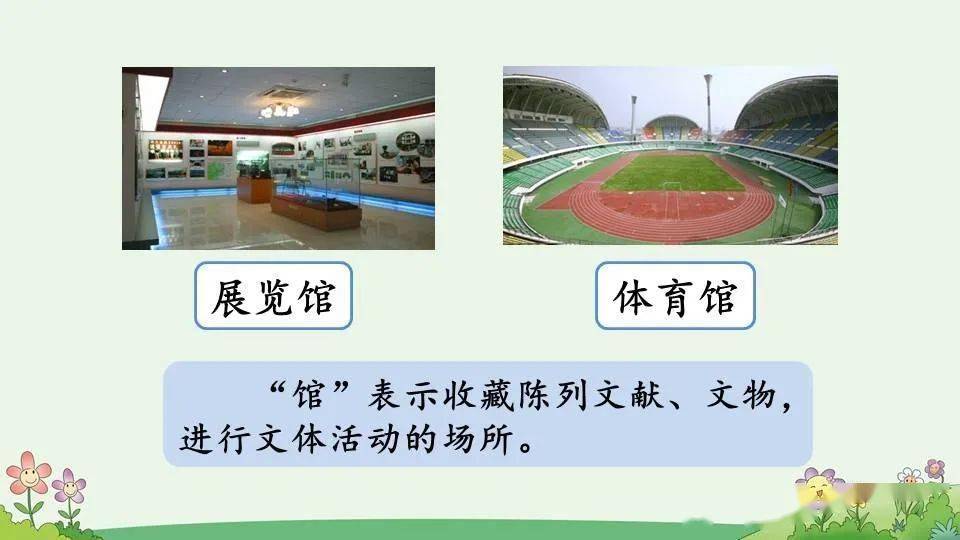 展览馆

体育馆

“馆”表示收藏陈列文献、文物，进行文体活动的场所。